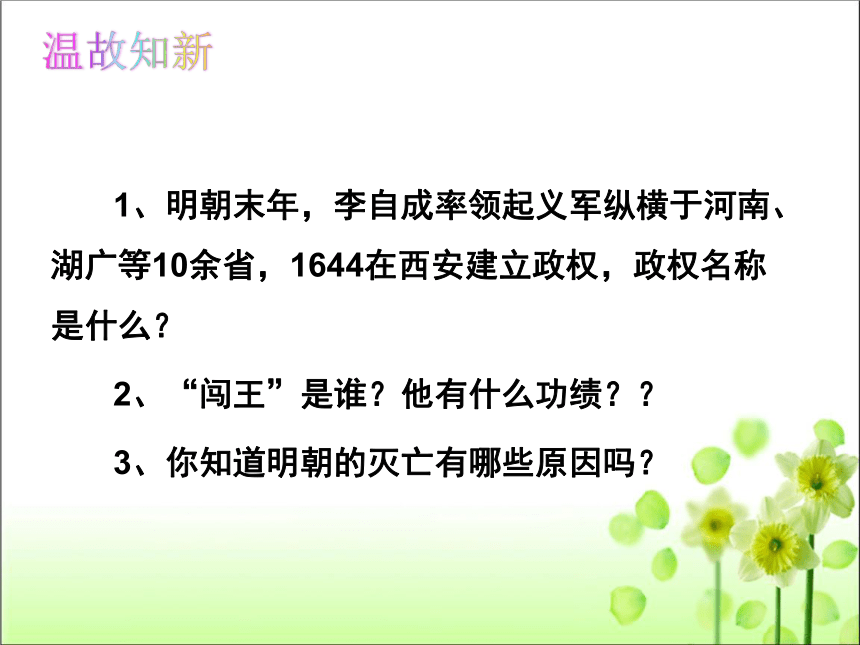 温故知新

1、明朝末年，李自成率领起义军纵横于河南、湖广等10余省，1644在西安建立政权，政权名称是什么？

2、“闯王”是谁？他有什么功绩？？

3、你知道明朝的灭亡有哪些原因吗？